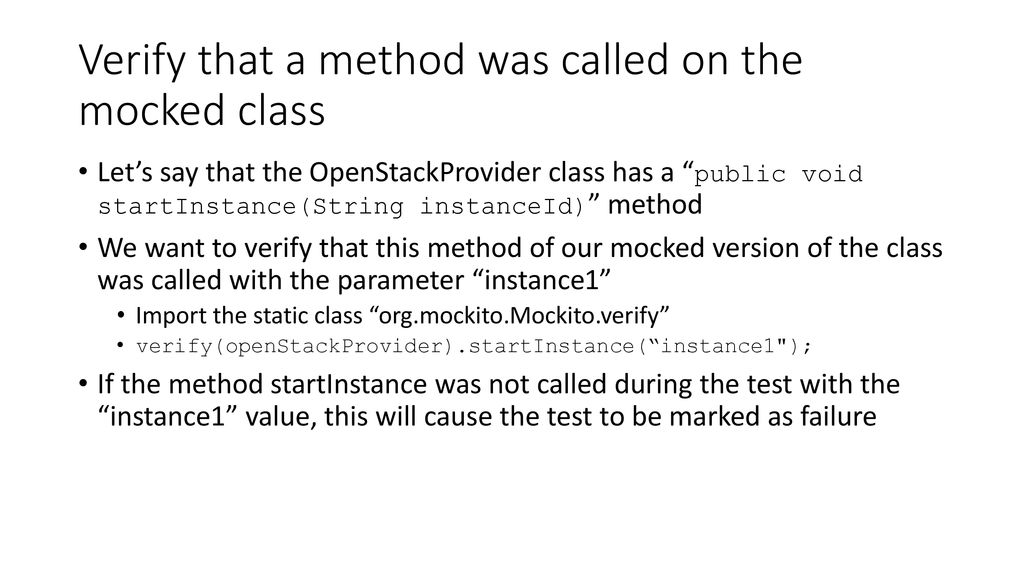 Verify that a method was called on the mocked class

• Let’s say that the OpenStackProvider class has a “public void startInstance(String instanceId)” method

• We want to verify that this method of our mocked version of the class was called with the parameter “instance1”

  • Import the static class “org.mockito.Mockito.verify”

  • verify(openStackProvider).startInstance(“instance1");

• If the method startInstance was not called during the test with the “instance1” value, this will cause the test to be marked as failure